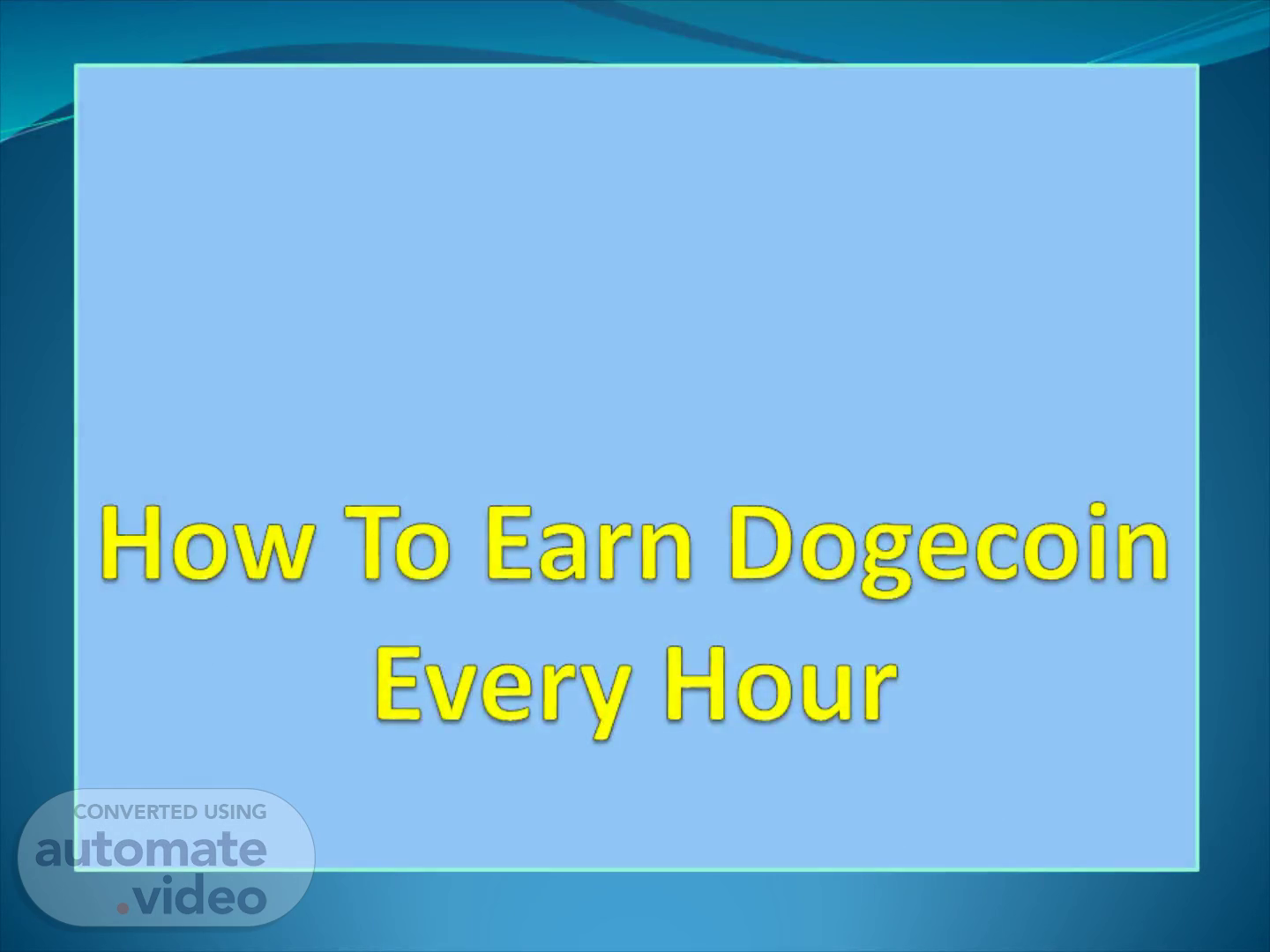 How To Earn Dogecoin Every Hour

CONVERTED USING
automate
.video